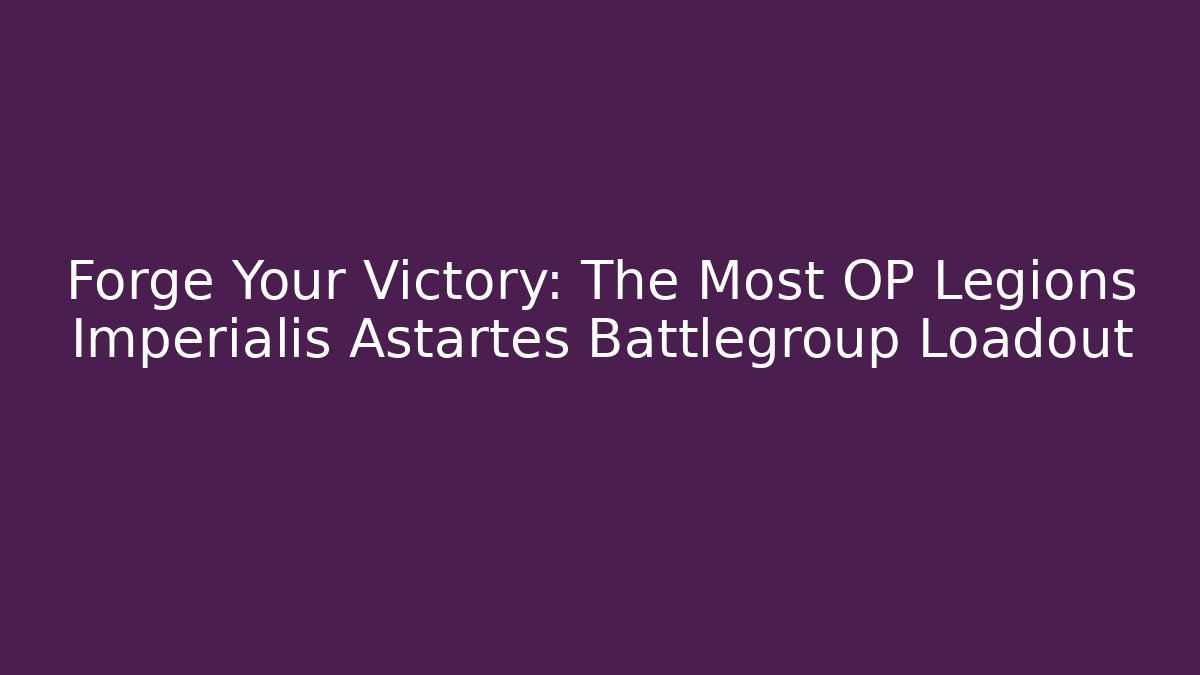 Forge Your Victory: The Most OP Legions Imperialis Astartes Battlegroup Loadout